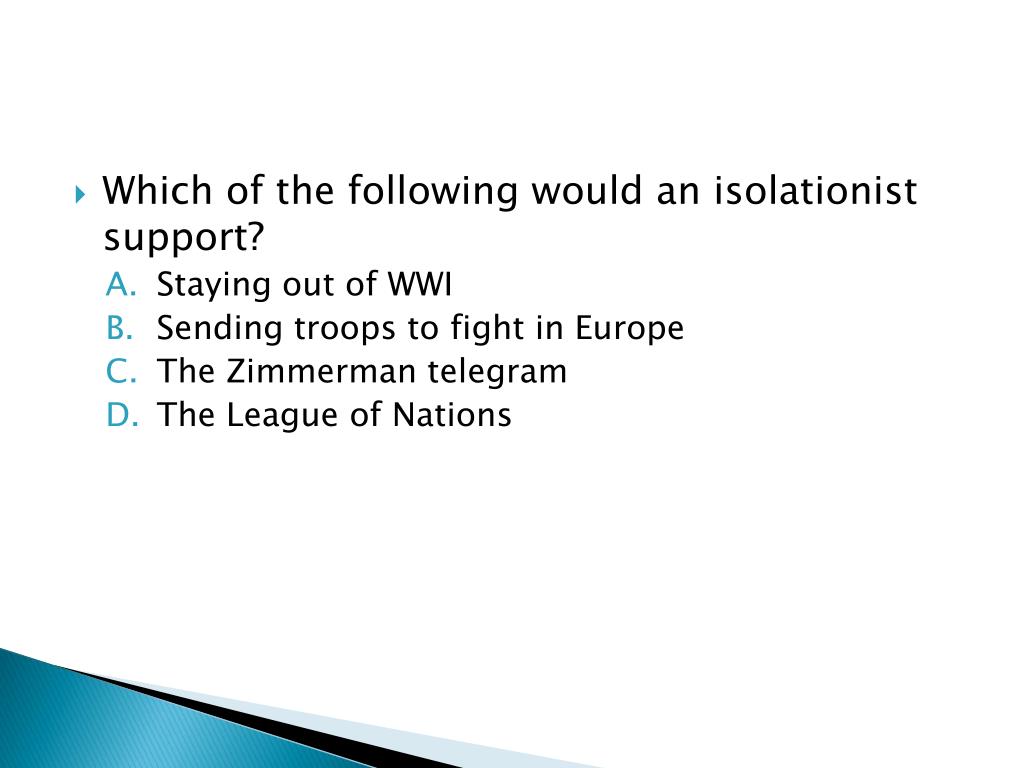 Which of the following would an isolationist support?

A. Staying out of WWI
B. Sending troops to fight in Europe
C. The Zimmerman telegram
D. The League of Nations